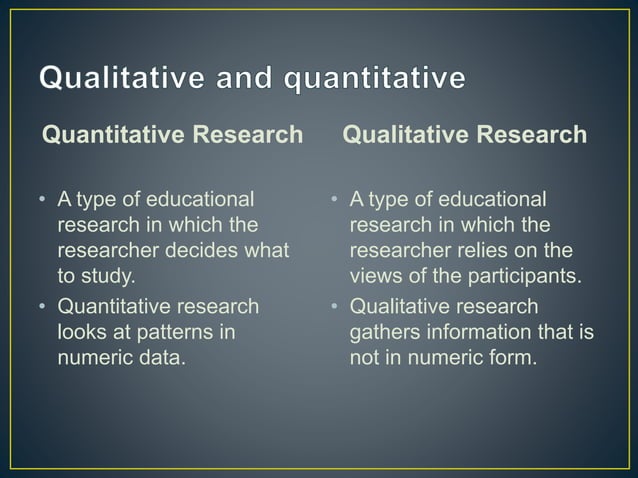 Qualitative and quantitative

Quantitative Research

• A type of educational research in which the researcher decides what to study.
• Quantitative research looks at patterns in numeric data.

Qualitative Research

• A type of educational research in which the researcher relies on the views of the participants.
• Qualitative research gathers information that is not in numeric form.